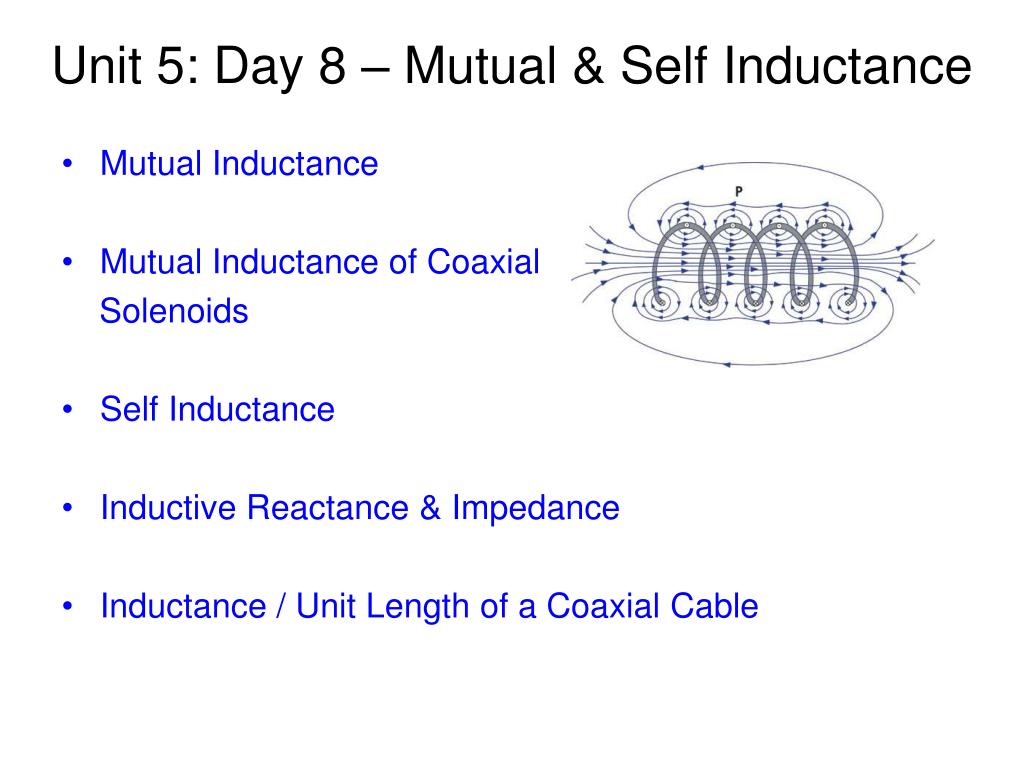 Unit 5: Day 8 – Mutual & Self Inductance

• Mutual Inductance

• Mutual Inductance of Coaxial Solenoids

• Self Inductance

• Inductive Reactance & Impedance

• Inductance / Unit Length of a Coaxial Cable

P